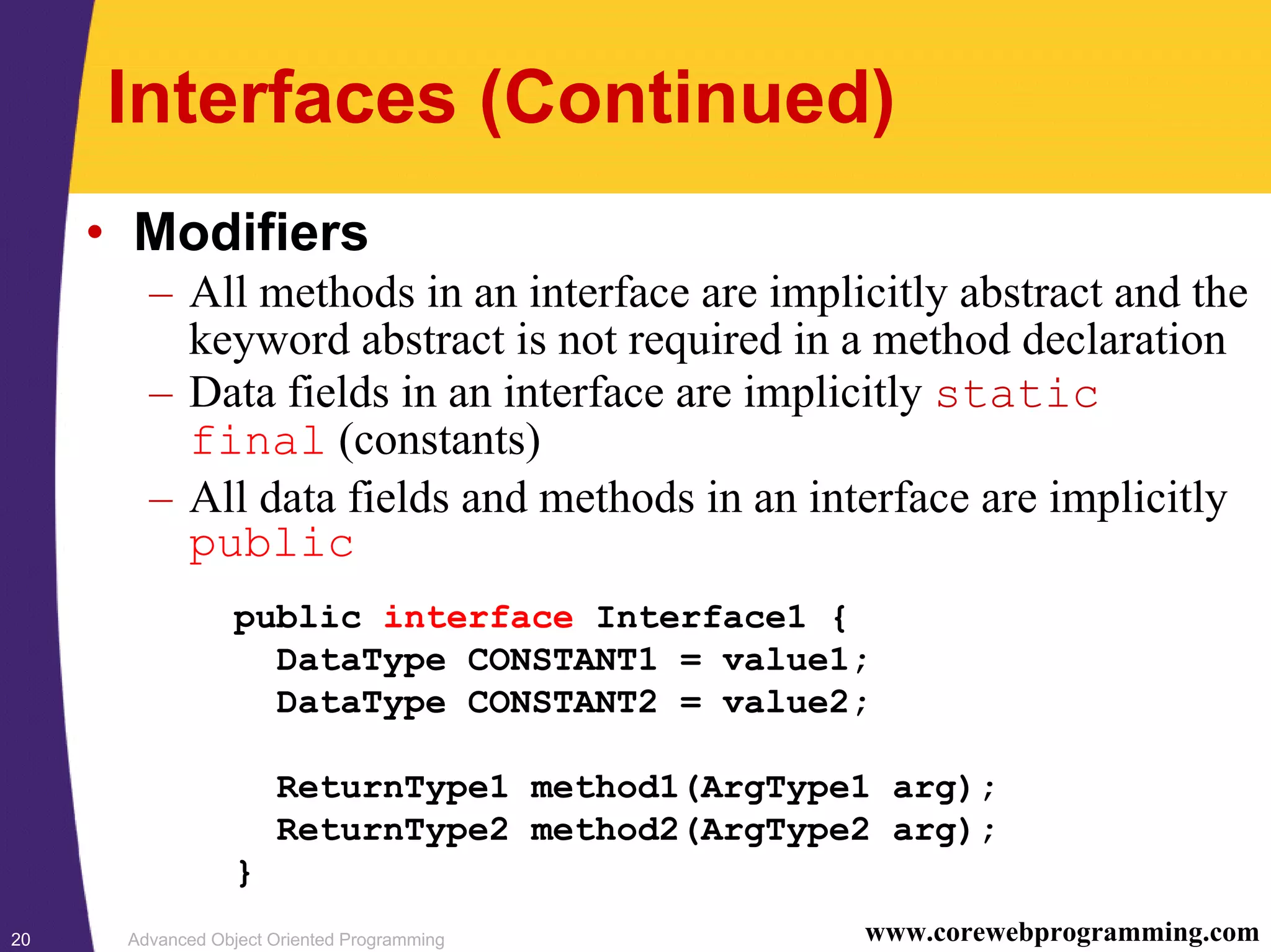 Interfaces (Continued)

• Modifiers

– All methods in an interface are implicitly abstract and the keyword abstract is not required in a method declaration

– Data fields in an interface are implicitly static final (constants)

– All data fields and methods in an interface are implicitly public

public interface Interface1 {
  DataType CONSTANT1 = value1;
  DataType CONSTANT2 = value2;

  ReturnType1 method1(ArgType1 arg);
  ReturnType2 method2(ArgType2 arg);
}

20 Advanced Object Oriented Programming www.corewebprogramming.com